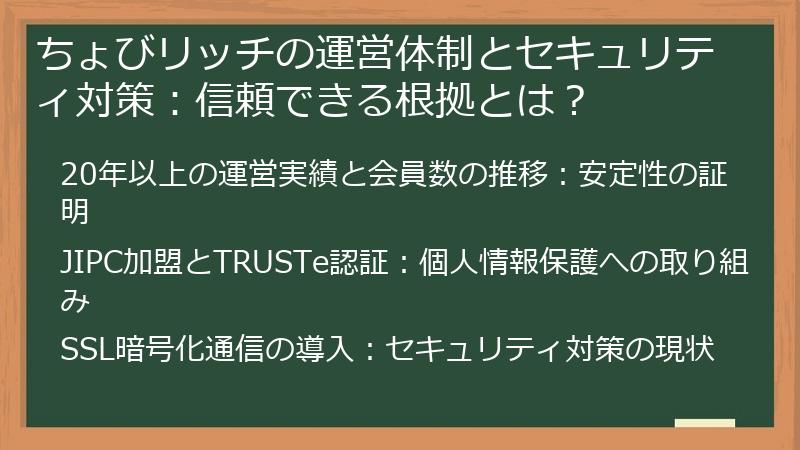 ちょびリッチの運営体制とセキュリティ対策：信頼できる根拠とは？

20年以上の運営実績と会員数の推移：安定性の証明

JIPC加盟とTRUSTe認証：個人情報保護への取り組み

SSL暗号化通信の導入：セキュリティ対策の現状